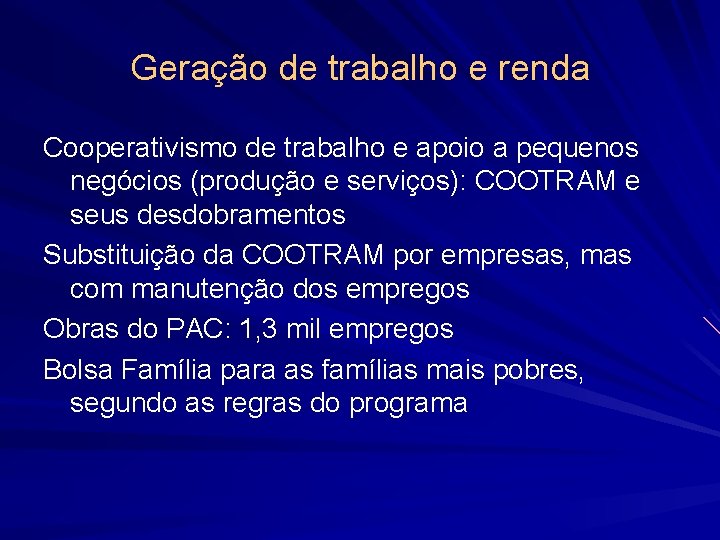 Geração de trabalho e renda

Cooperativismo de trabalho e apoio a pequenos negócios (produção e serviços): COOTRAM e seus desdobramentos

Substituição da COOTRAM por empresas, mas com manutenção dos empregos

Obras do PAC: 1,3 mil empregos

Bolsa Família para as famílias mais pobres, segundo as regras do programa